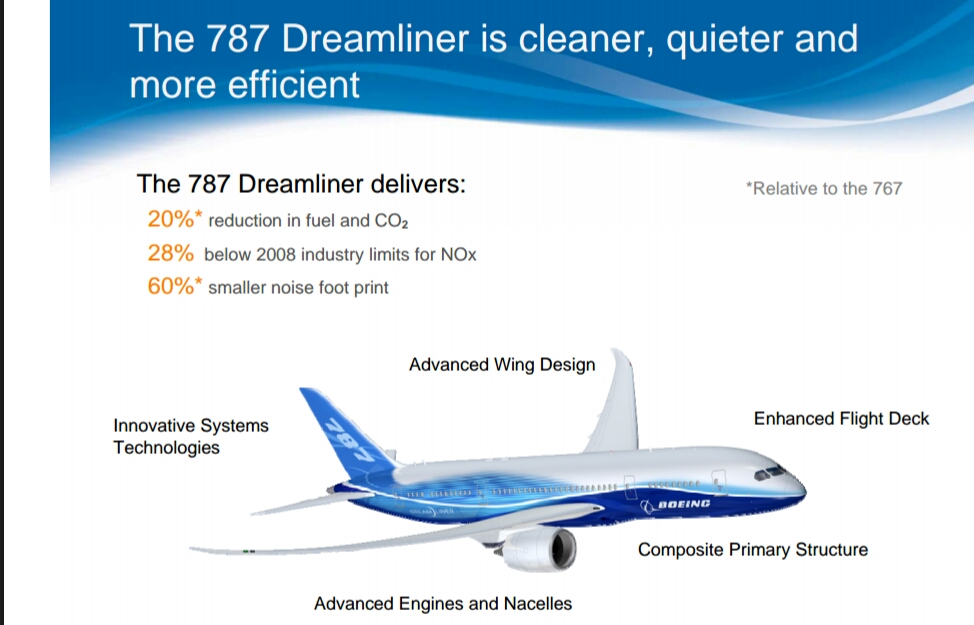 The 787 Dreamliner is cleaner, quieter and more efficient

The 787 Dreamliner delivers:

*Relative to the 767

20%* reduction in fuel and $CO_2$

28% below 2008 industry limits for NOx

60%* smaller noise foot print

Advanced Wing Design

Innovative Systems Technologies

Enhanced Flight Deck

787

BOEING

Composite Primary Structure

Advanced Engines and Nacelles